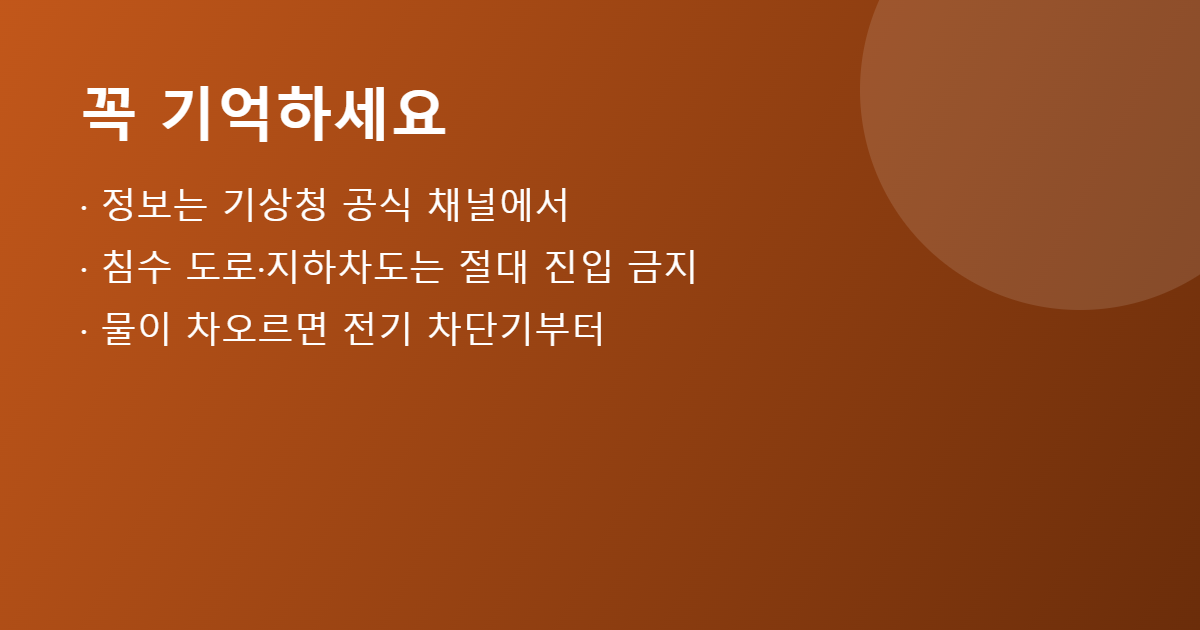 꼭 기억하세요

· 정보는 기상청 공식 채널에서
· 침수 도로·지하차도는 절대 진입 금지
· 물이 차오르면 전기 차단기부터